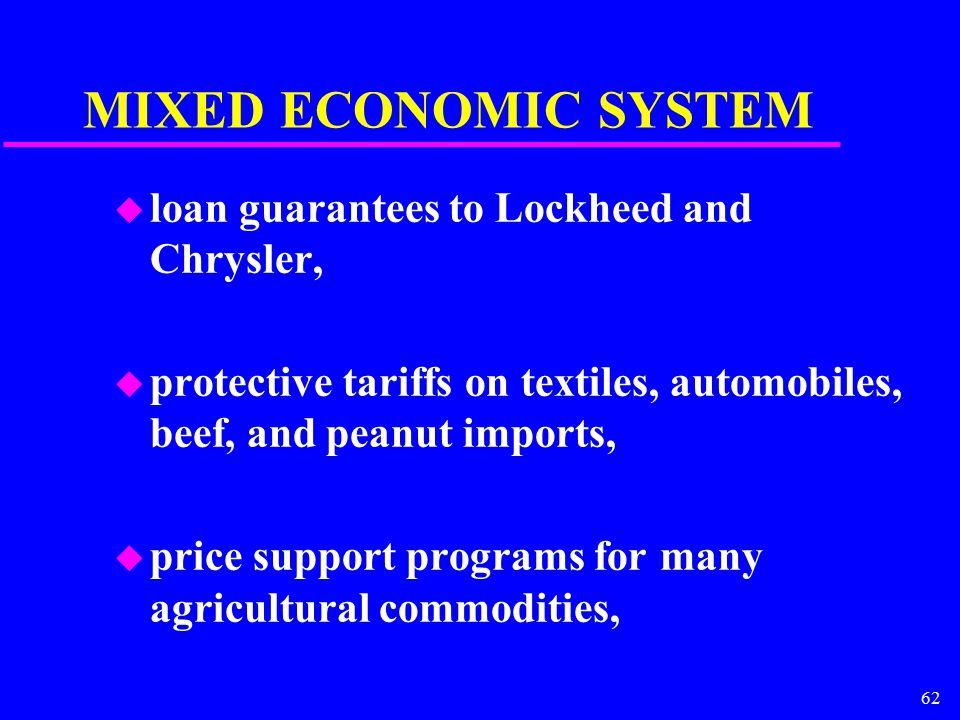 MIXED ECONOMIC SYSTEM

loan guarantees to Lockheed and Chrysler,

protective tariffs on textiles, automobiles, beef, and peanut imports,

price support programs for many agricultural commodities,

62